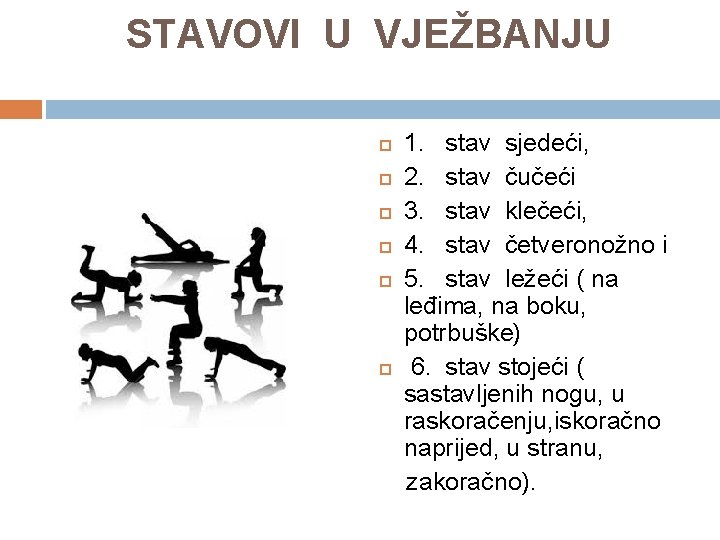 STAVOVI U VJEŽBANJU

1. stav sjedeći,

2. stav čučeći

3. stav klečeći,

4. stav četveronožno i

5. stav ležeći ( na leđima, na boku, potrbuške)

6. stav stojeći ( sastavljenih nogu, u raskoračenju,iskoračno naprijed, u stranu, zakoračno).